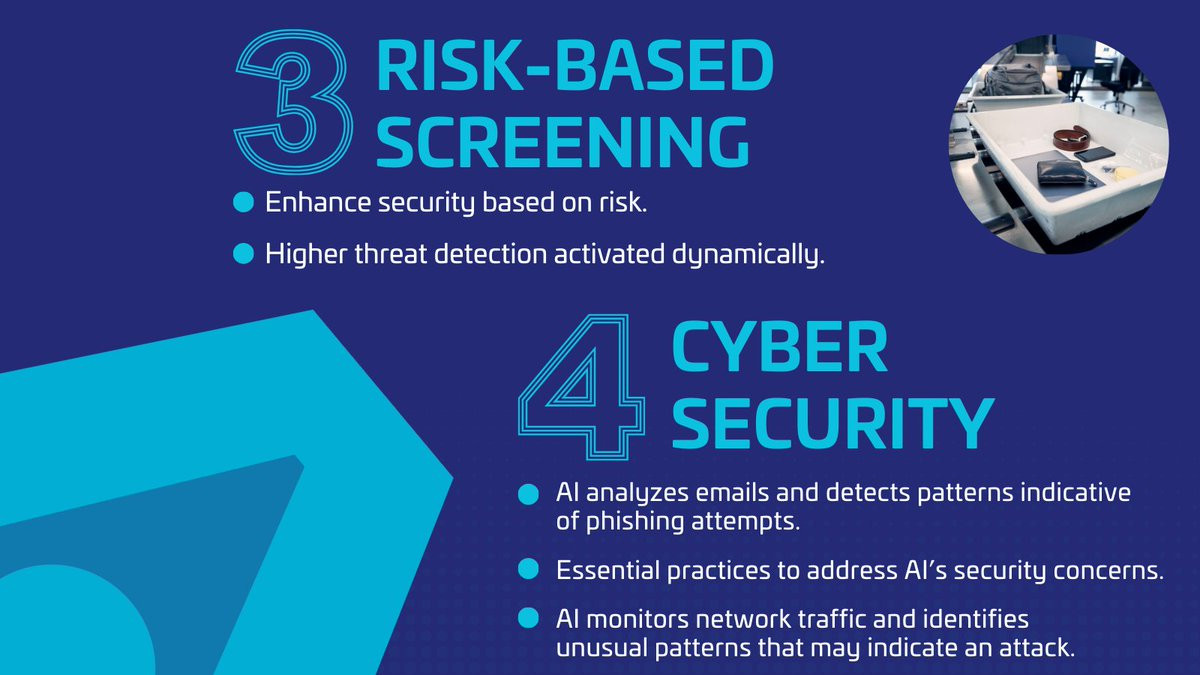 3 RISK-BASED SCREENING

Enhance security based on risk.

Higher threat detection activated dynamically.

4 CYBER SECURITY

AI analyzes emails and detects patterns indicative of phishing attempts.

Essential practices to address AI's security concerns.

AI monitors network traffic and identifies unusual patterns that may indicate an attack.